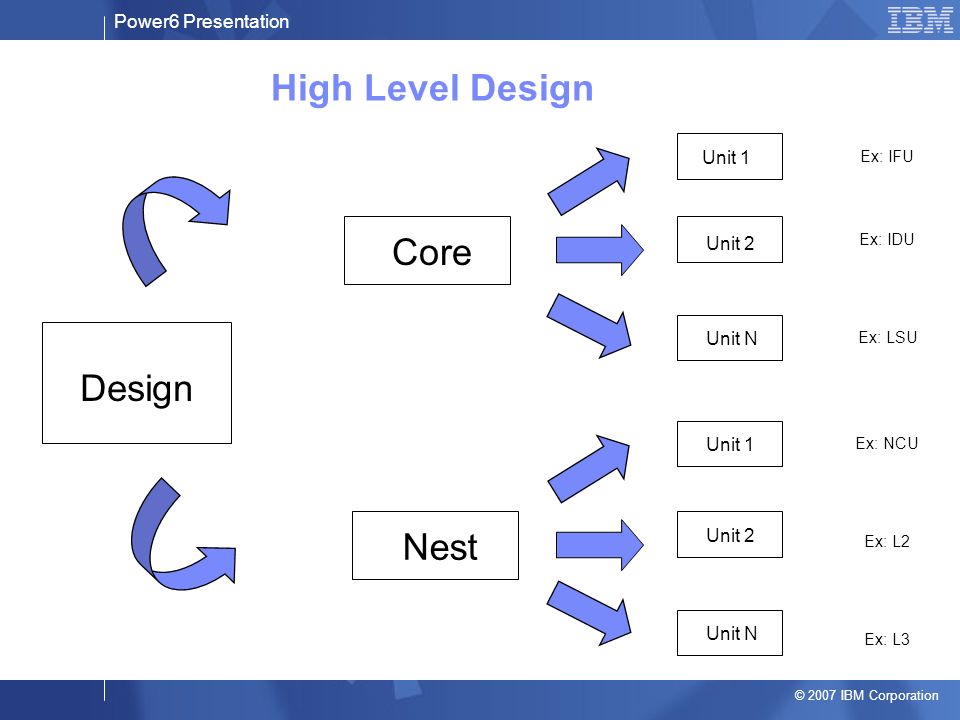 Power6 Presentation

IBM

High Level Design

Design

Core

Unit 1

Ex: IFU

Unit 2

Ex: IDU

Unit N

Ex: LSU

Nest

Unit 1

Ex: NCU

Unit 2

Ex: L2

Unit N

Ex: L3

© 2007 IBM Corporation